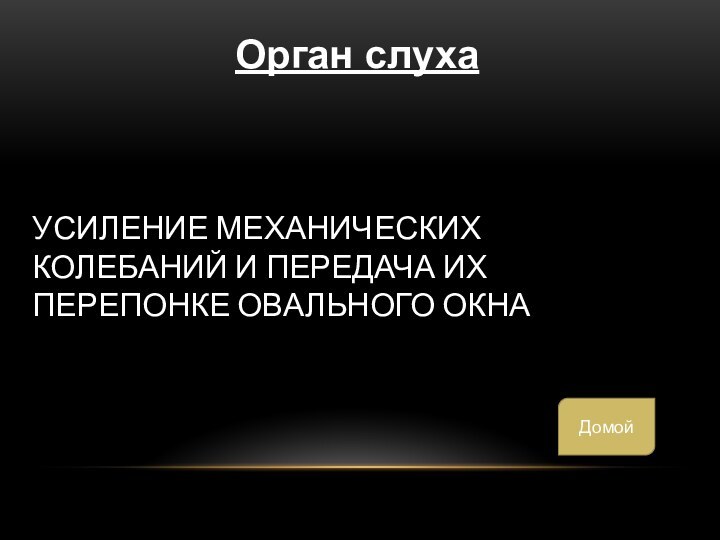 Орган слуха

УСИЛЕНИЕ МЕХАНИЧЕСКИХ КОЛЕБАНИЙ И ПЕРЕДАЧА ИХ ПЕРЕПОНКЕ ОВАЛЬНОГО ОКНА

Домой